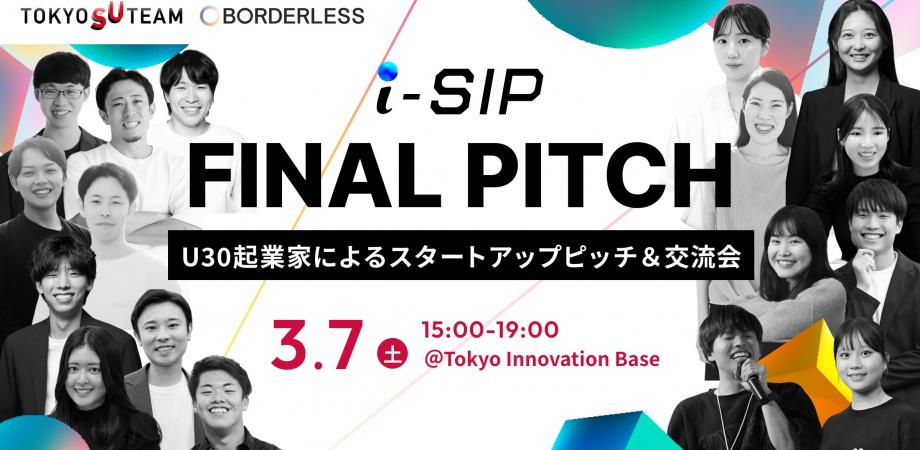 TOKYO SU TEAM BORDERLESS

i-SIP

FINAL PITCH

U30起業家によるスタートアップピッチ＆交流会

3.7 土 15:00-19:00
@Tokyo Innovation Base